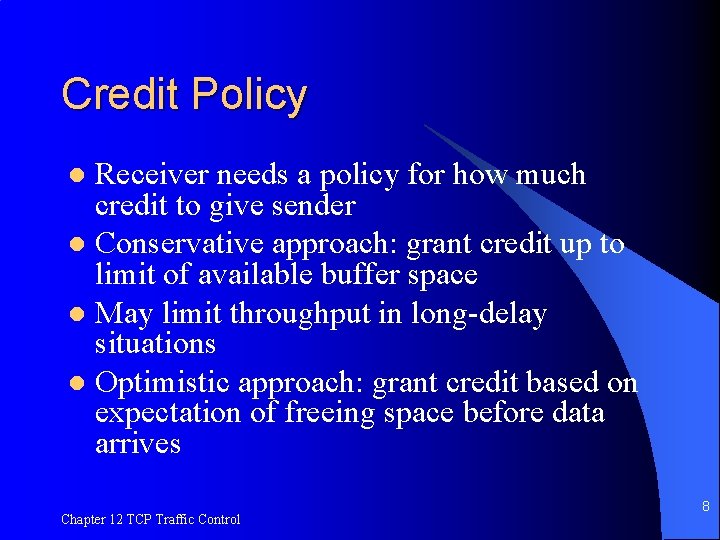 Credit Policy

- Receiver needs a policy for how much credit to give sender
- Conservative approach: grant credit up to limit of available buffer space
- May limit throughput in long-delay situations
- Optimistic approach: grant credit based on expectation of freeing space before data arrives

Chapter 12 TCP Traffic Control

8